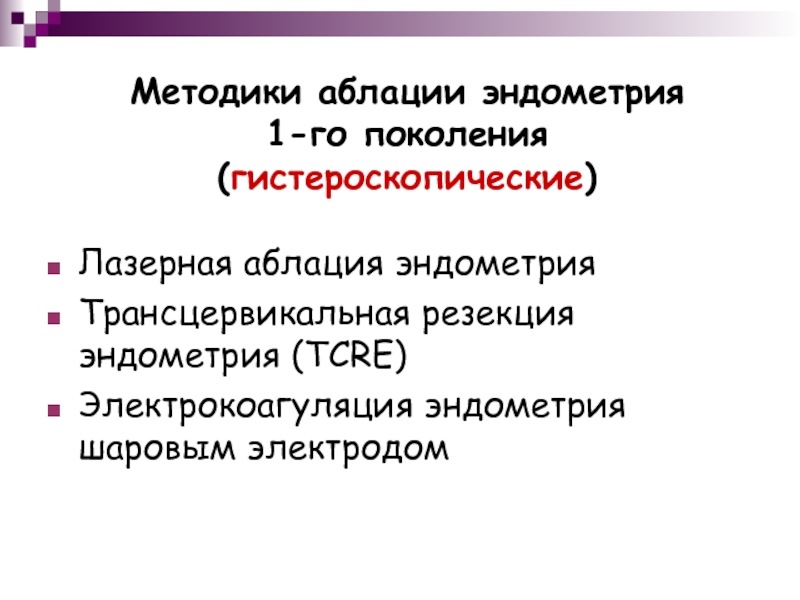 Методики аблации эндометрия 1-го поколения (гистероскопические)

Лазерная аблация эндометрия

Трансцервикальная резекция эндометрия (TCRE)

Электрокоагуляция эндометрия шаровым электродом